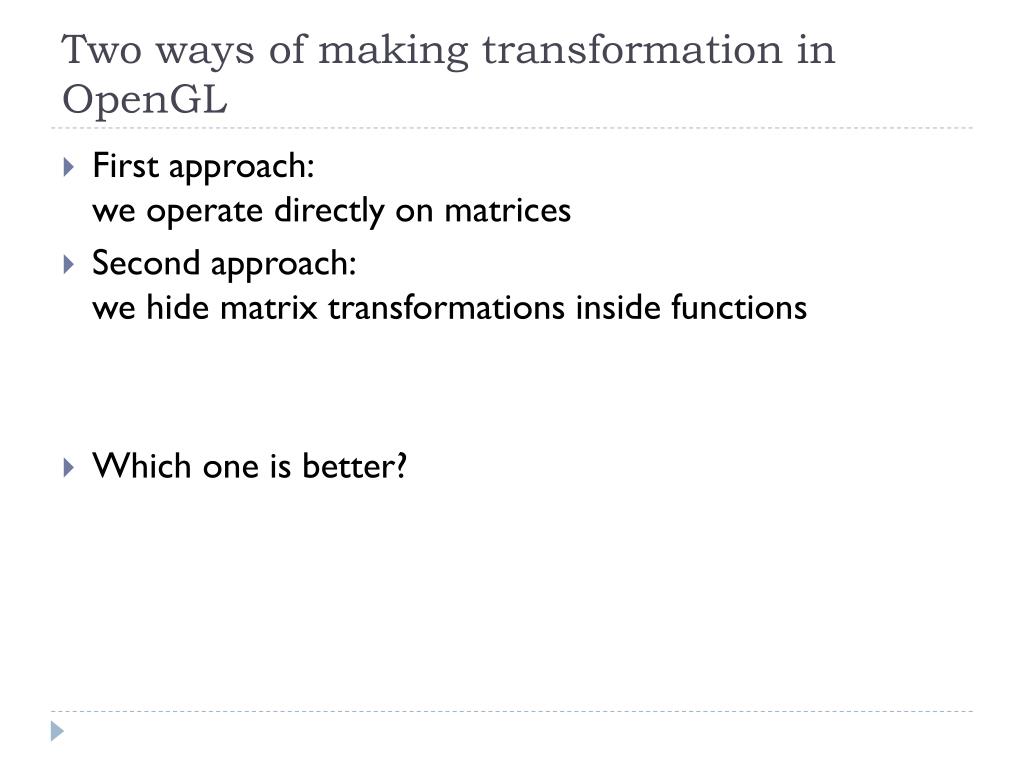 Two ways of making transformation in OpenGL

First approach:
we operate directly on matrices

Second approach:
we hide matrix transformations inside functions

Which one is better?